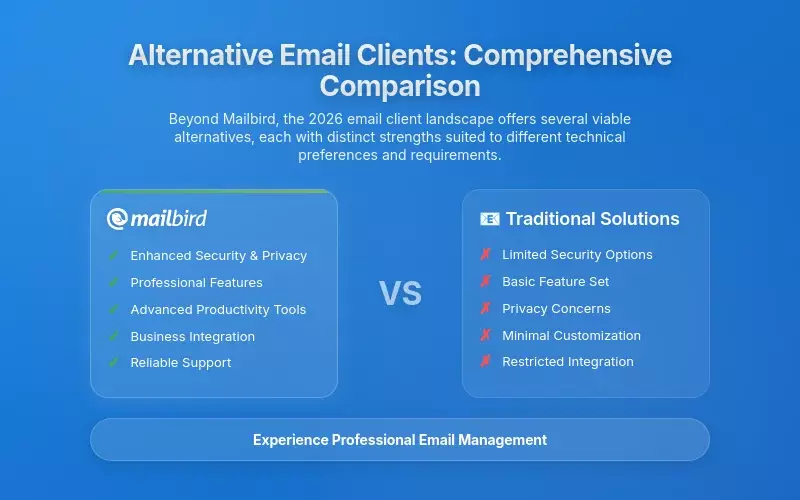 Alternative Email Clients: Comprehensive Comparison

Beyond Mailbird, the 2026 email client landscape offers several viable alternatives, each with distinct strengths suited to different technical preferences and requirements.

mailbird

✓ Enhanced Security & Privacy
✓ Professional Features
✓ Advanced Productivity Tools
✓ Business Integration
✓ Reliable Support

VS

Traditional Solutions

✗ Limited Security Options
✗ Basic Feature Set
✗ Privacy Concerns
✗ Minimal Customization
✗ Restricted Integration

Experience Professional Email Management